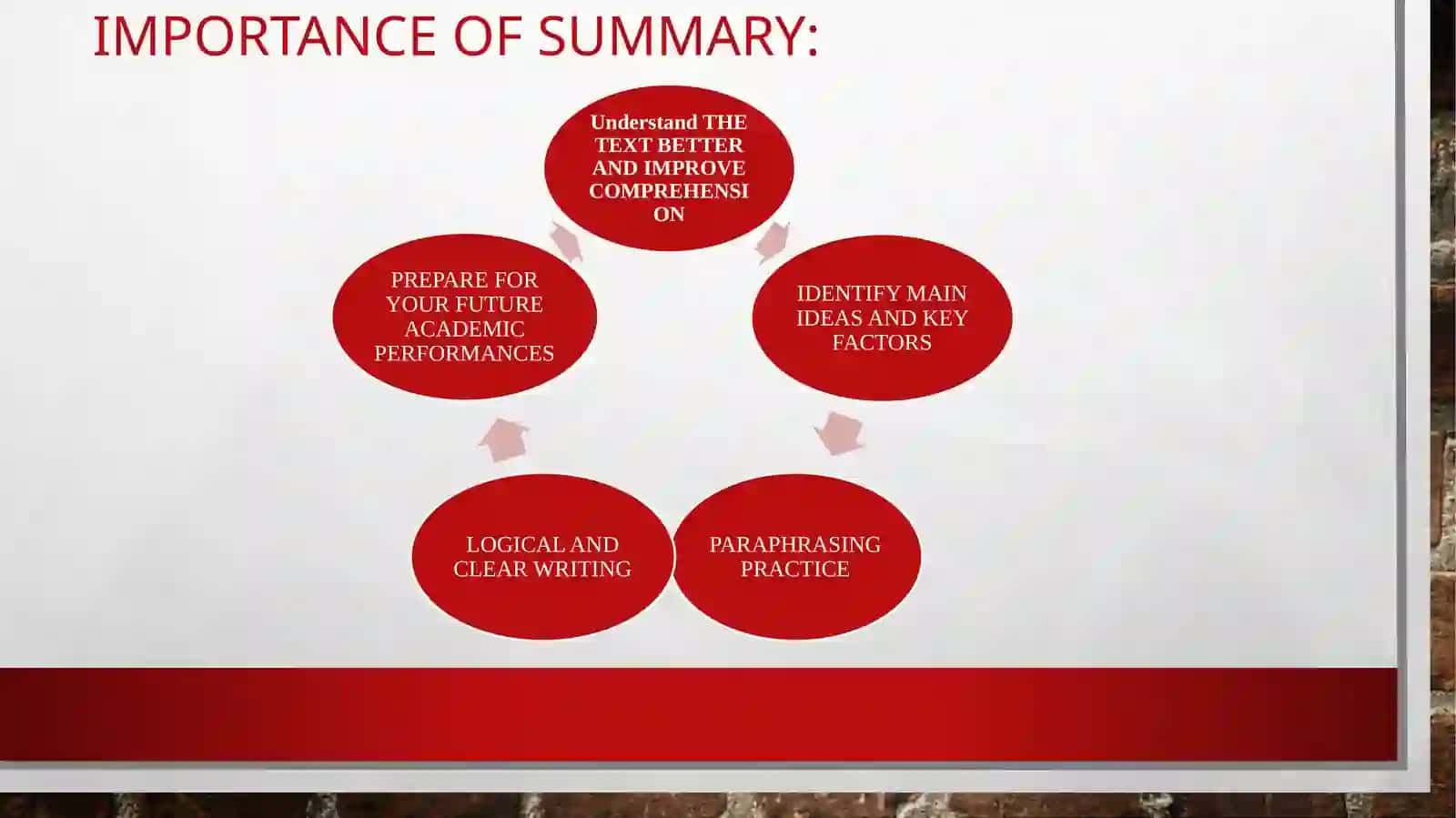 IMPORTANCE OF SUMMARY:

Understand THE TEXT BETTER AND IMPROVE COMPREHENSI ON

IDENTIFY MAIN IDEAS AND KEY FACTORS

PARAPHRASING PRACTICE

LOGICAL AND CLEAR WRITING

PREPARE FOR YOUR FUTURE ACADEMIC PERFORMANCES